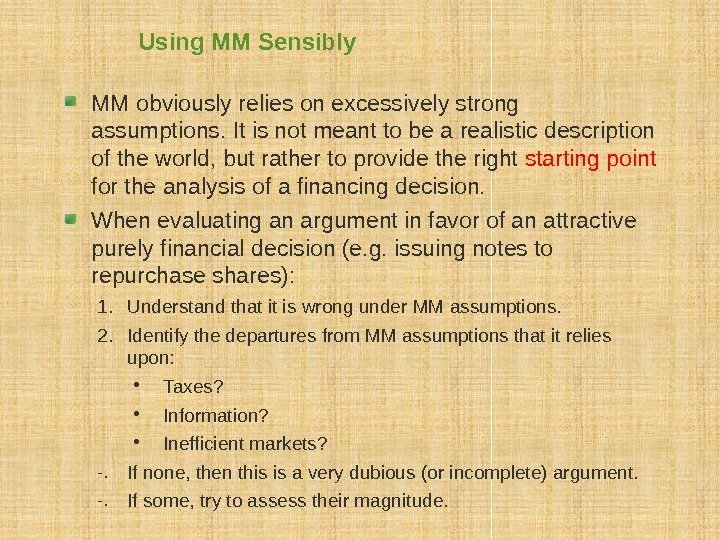 Using MM Sensibly

MM obviously relies on excessively strong assumptions. It is not meant to be a realistic description of the world, but rather to provide the right starting point for the analysis of a financing decision.

When evaluating an argument in favor of an attractive purely financial decision (e.g. issuing notes to repurchase shares):

1. Understand that it is wrong under MM assumptions.
2. Identify the departures from MM assumptions that it relies upon:
• Taxes?
• Information?
• Inefficient markets?
-. If none, then this is a very dubious (or incomplete) argument.
-. If some, try to assess their magnitude.